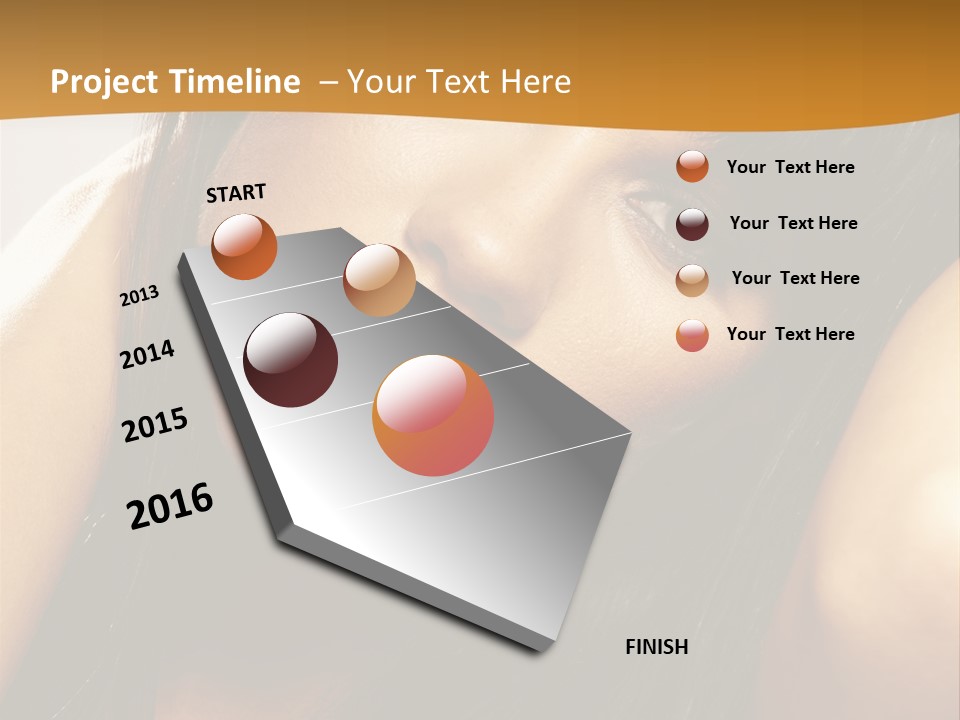 Project Timeline – Your Text Here

START

2013

2014

2015

2016

FINISH

Your Text Here

Your Text Here

Your Text Here

Your Text Here